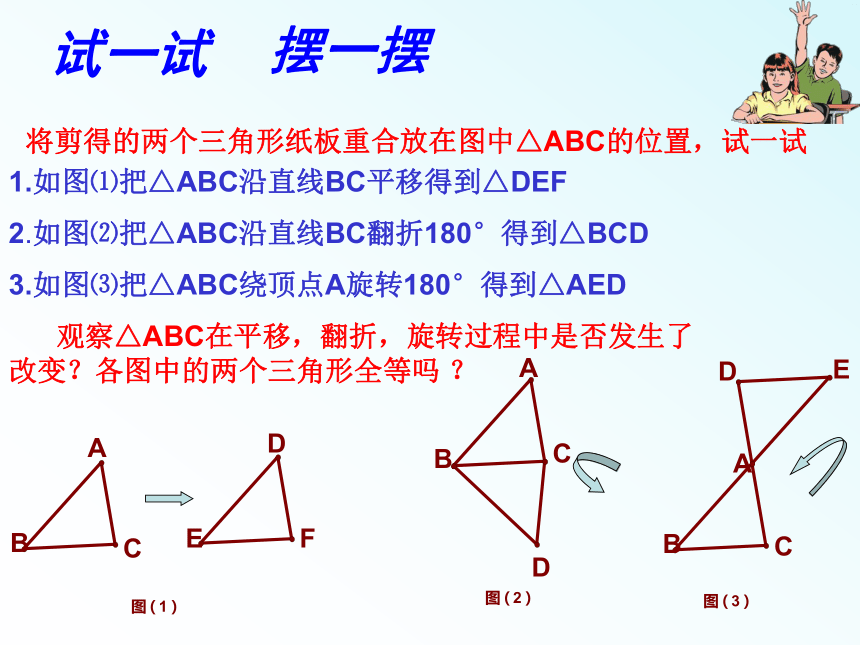 试一试　摆一摆

将剪得的两个三角形纸板重合放在图中△ABC的位置，试一试

1.如图⑴把△ABC沿直线BC平移得到△DEF

2.如图⑵把△ABC沿直线BC翻折180° 得到△BCD

3.如图⑶把△ABC绕顶点A旋转180° 得到△AED

观察△ABC在平移，翻折，旋转过程中是否发生了改变？各图中的两个三角形全等吗 ？

A
B
C
D
E
F
图(1)

A
B
C
D
图(2)

D
E
A
B
C
图(3)